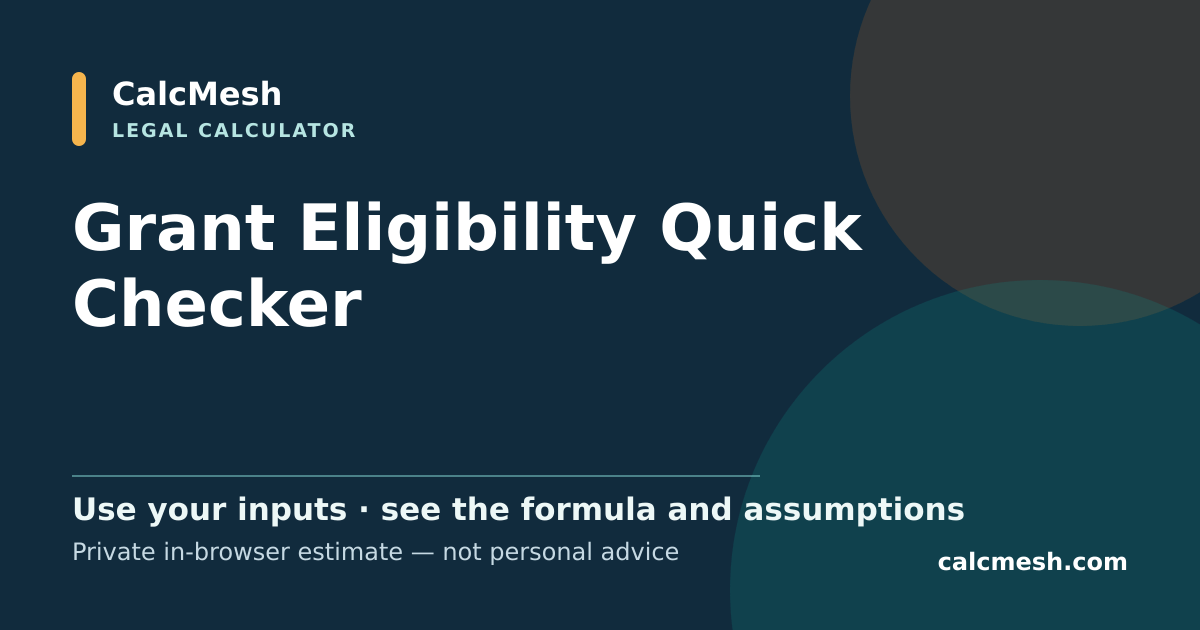 CalcMesh
LEGAL CALCULATOR

Grant Eligibility Quick Checker

Use your inputs · see the formula and assumptions
Private in-browser estimate — not personal advice

calcmesh.com